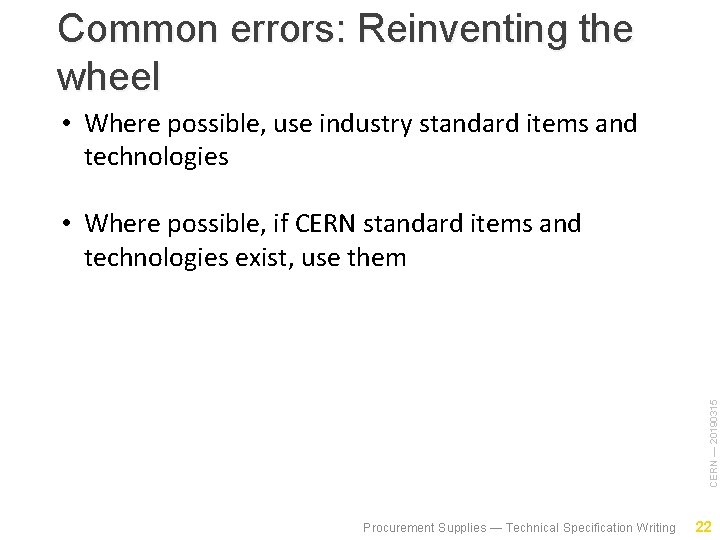 Common errors: Reinventing the wheel

• Where possible, use industry standard items and technologies

• Where possible, if CERN standard items and technologies exist, use them

CERN — 20190315

Procurement Supplies — Technical Specification Writing 22